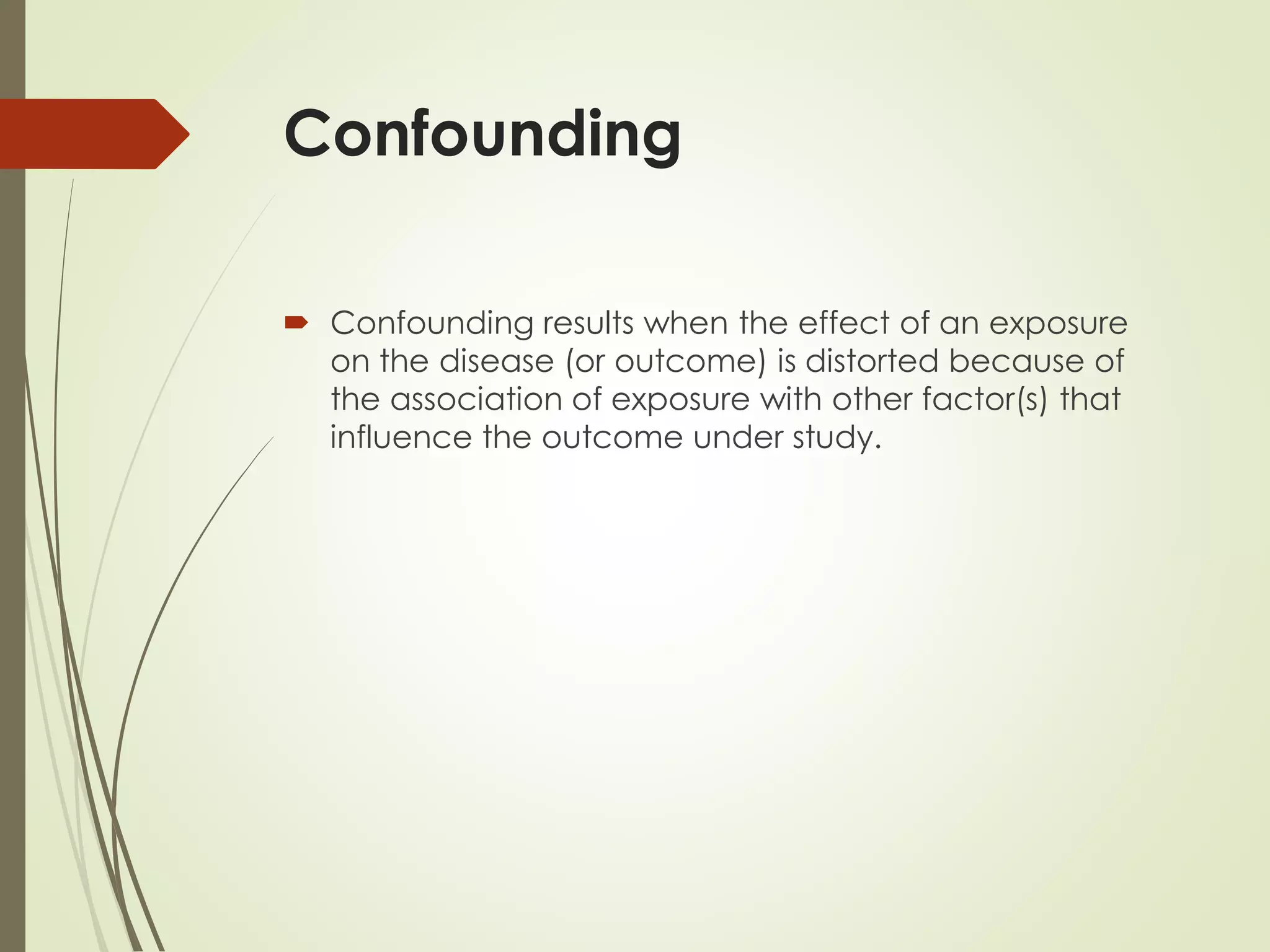 Confounding

Confounding results when the effect of an exposure on the disease (or outcome) is distorted because of the association of exposure with other factor(s) that influence the outcome under study.